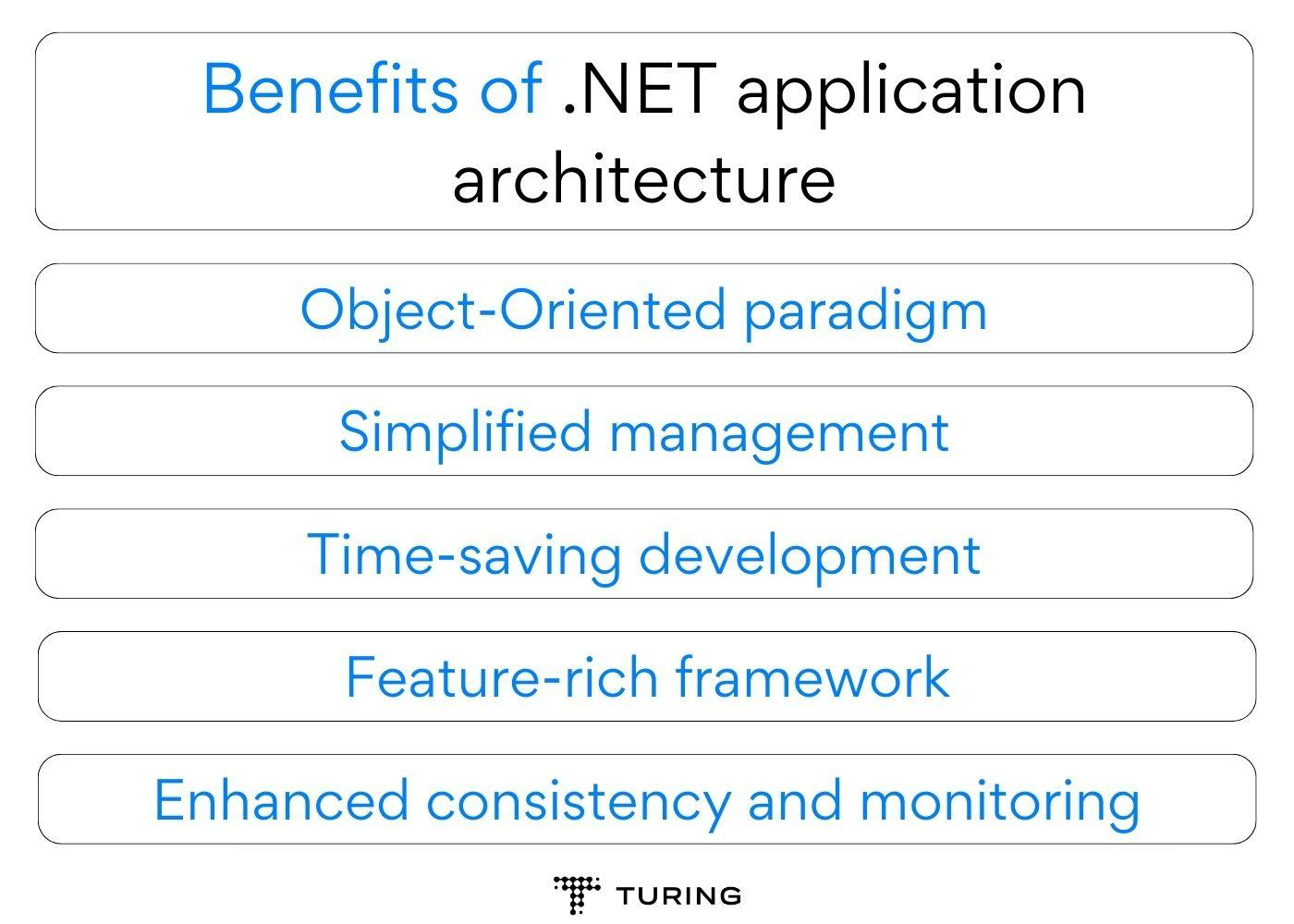 Benefits of .NET application architecture

Object-Oriented paradigm

Simplified management

Time-saving development

Feature-rich framework

Enhanced consistency and monitoring

TURING